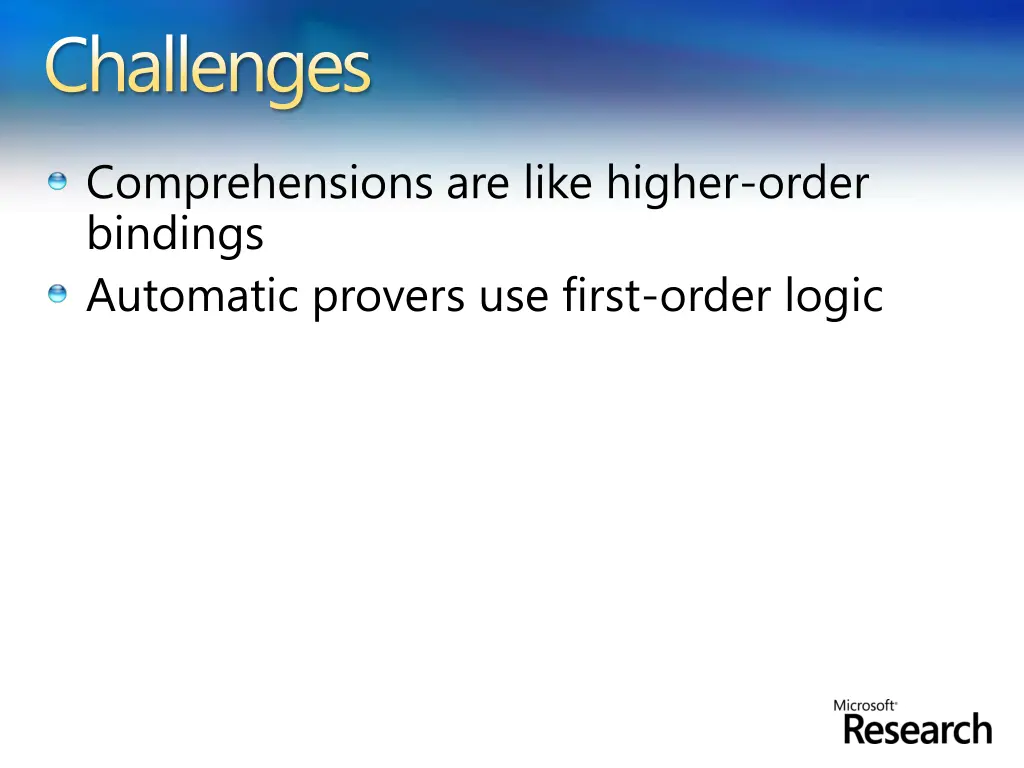 Challenges

Comprehensions are like higher-order bindings

Automatic provers use first-order logic

Microsoft
Research